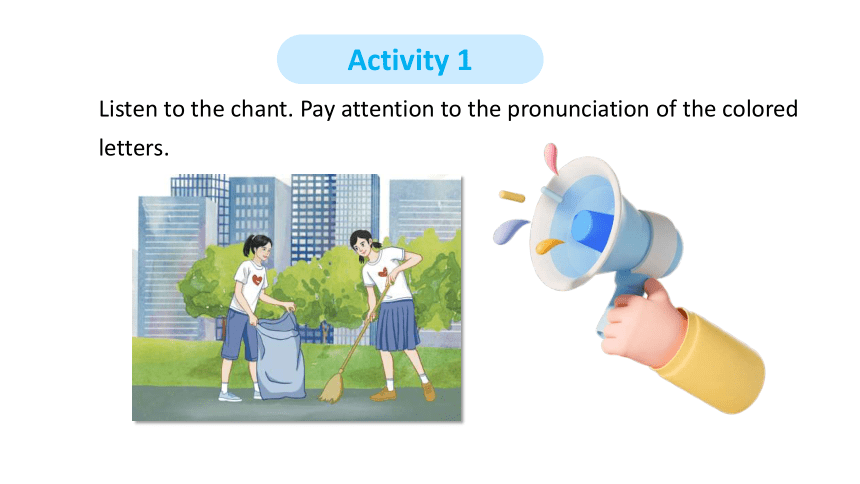 Activity 1

Listen to the chant. Pay attention to the pronunciation of the colored letters.